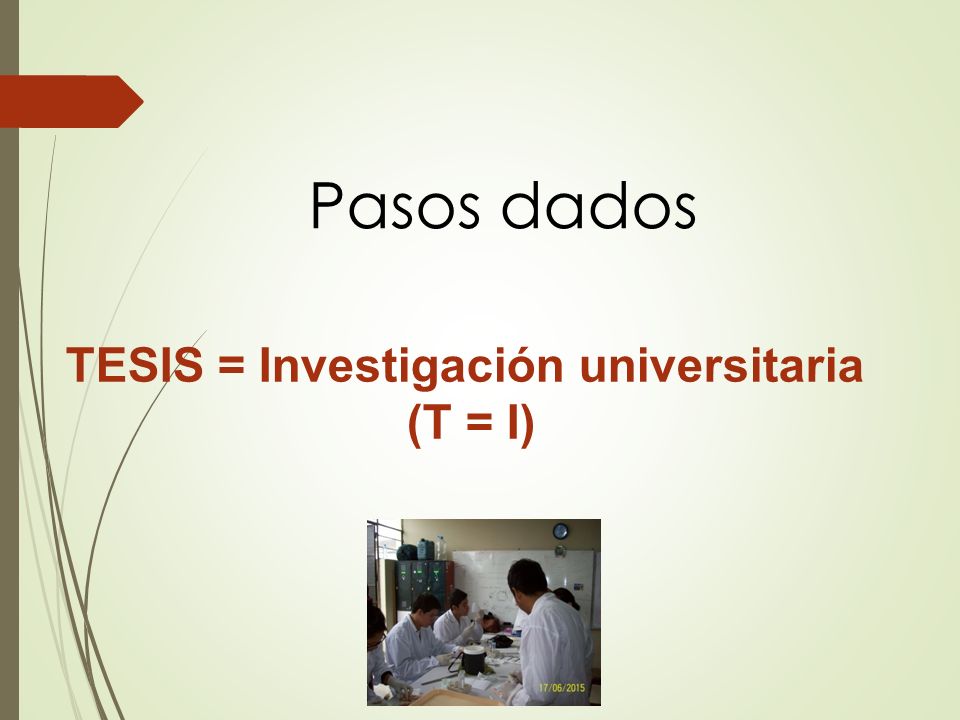 Pasos dados

TESIS = Investigación universitaria (T = I)

17/06/2015